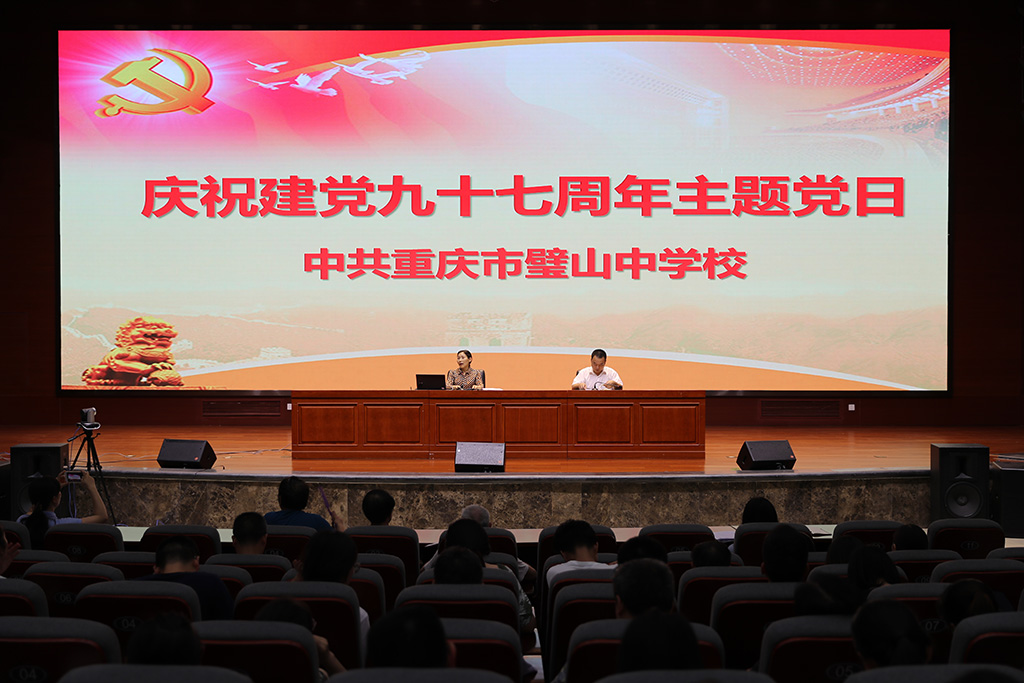 庆祝建党九十七周年主题党日

中共重庆市璧山中学校